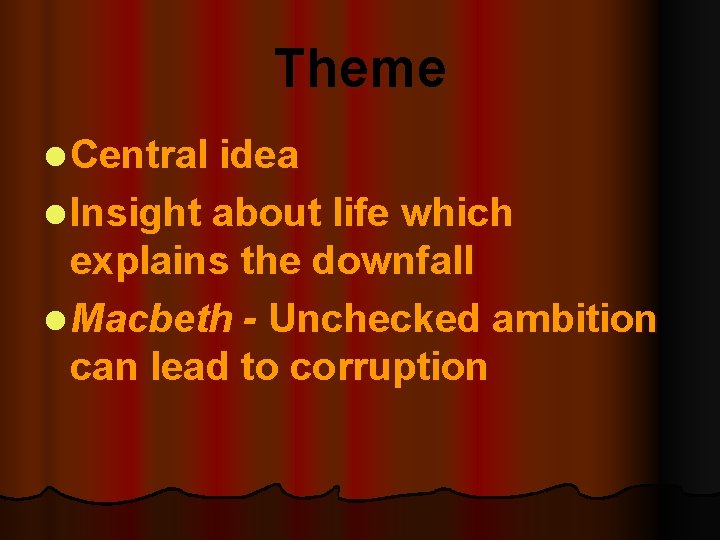 Theme

Central idea

Insight about life which explains the downfall

Macbeth - Unchecked ambition can lead to corruption